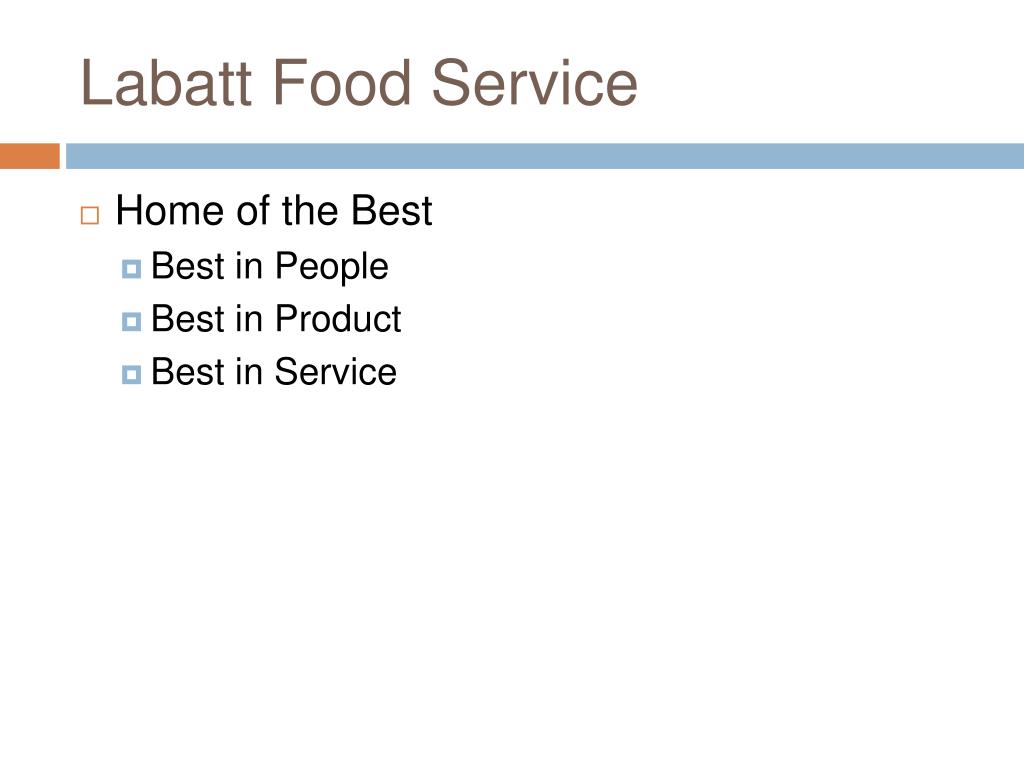 Labatt Food Service

Home of the Best
Best in People
Best in Product
Best in Service